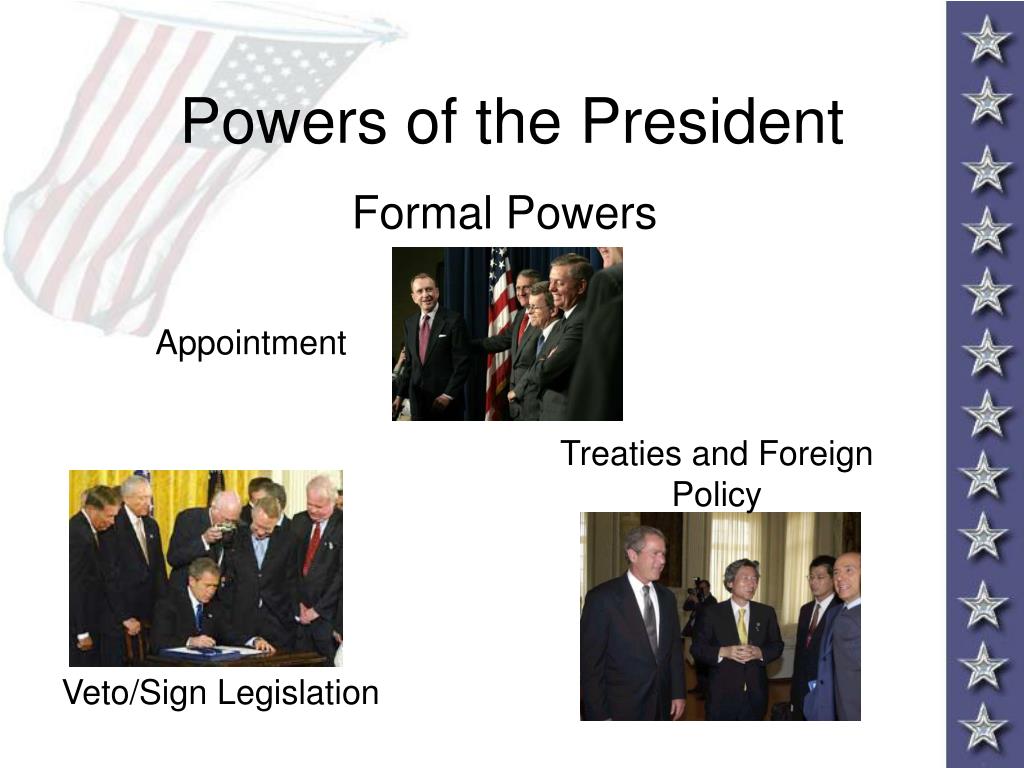 Powers of the President

Formal Powers

Appointment

Treaties and Foreign Policy

Veto/Sign Legislation